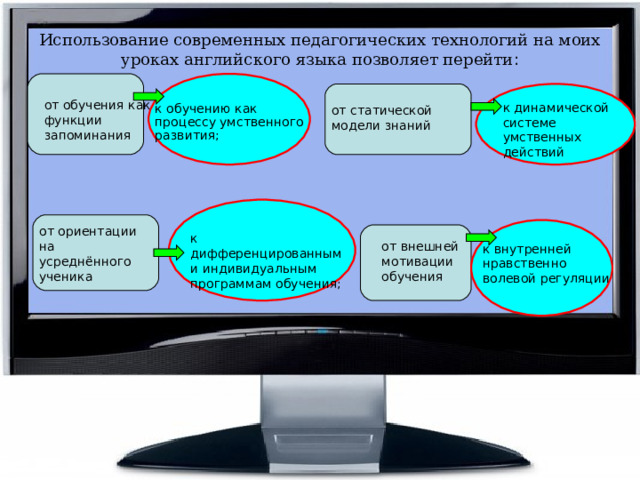 Использование современных педагогических технологий на моих уроках английского языка позволяет перейти:

от обучения как функции запоминания

к обучению как процессу умственного развития;

от статической модели знаний

к динамической системе умственных действий

от ориентации на усреднённого ученика

к дифференцированным и индивидуальным программам обучения;

от внешней мотивации обучения

к внутренней нравственно волевой регуляции